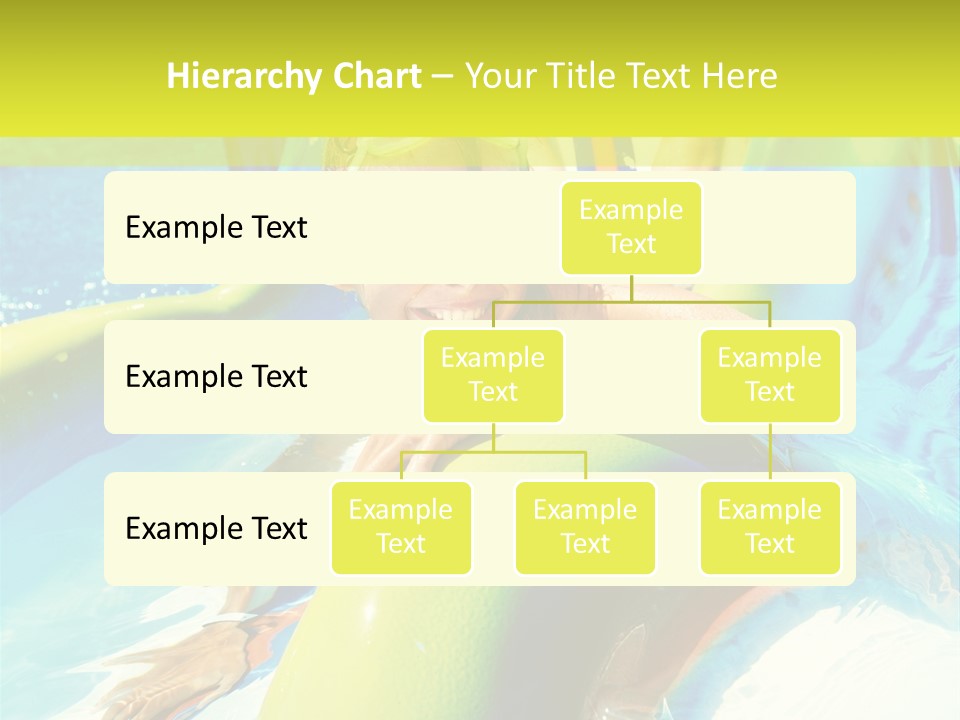 Hierarchy Chart – Your Title Text Here

Example Text

Example Text

Example Text

Example Text

Example Text

Example Text

Example Text

Example Text

Example Text